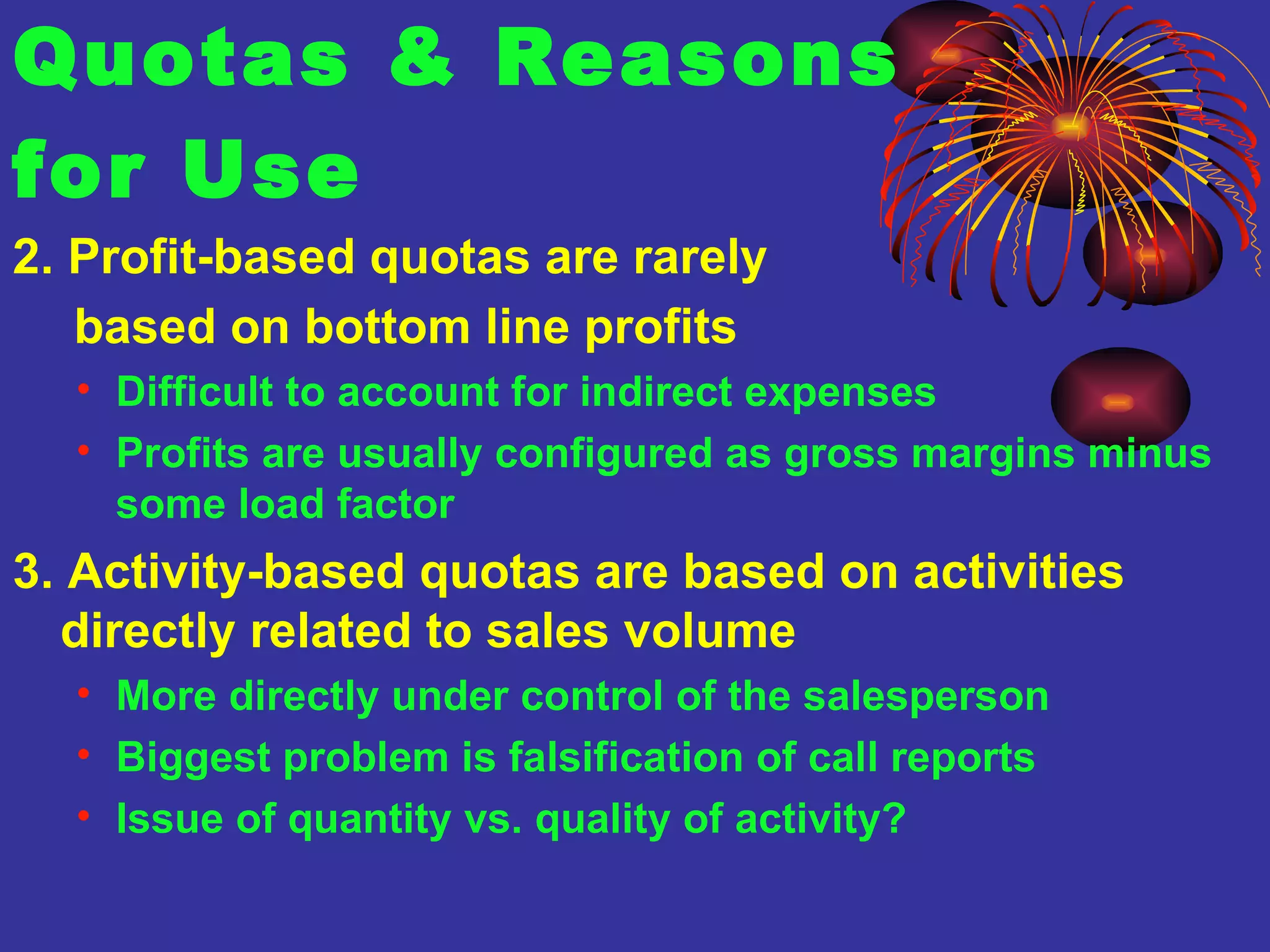 Quotas & Reasons for Use

2. Profit-based quotas are rarely based on bottom line profits

• Difficult to account for indirect expenses
• Profits are usually configured as gross margins minus some load factor

3. Activity-based quotas are based on activities directly related to sales volume

• More directly under control of the salesperson
• Biggest problem is falsification of call reports
• Issue of quantity vs. quality of activity?